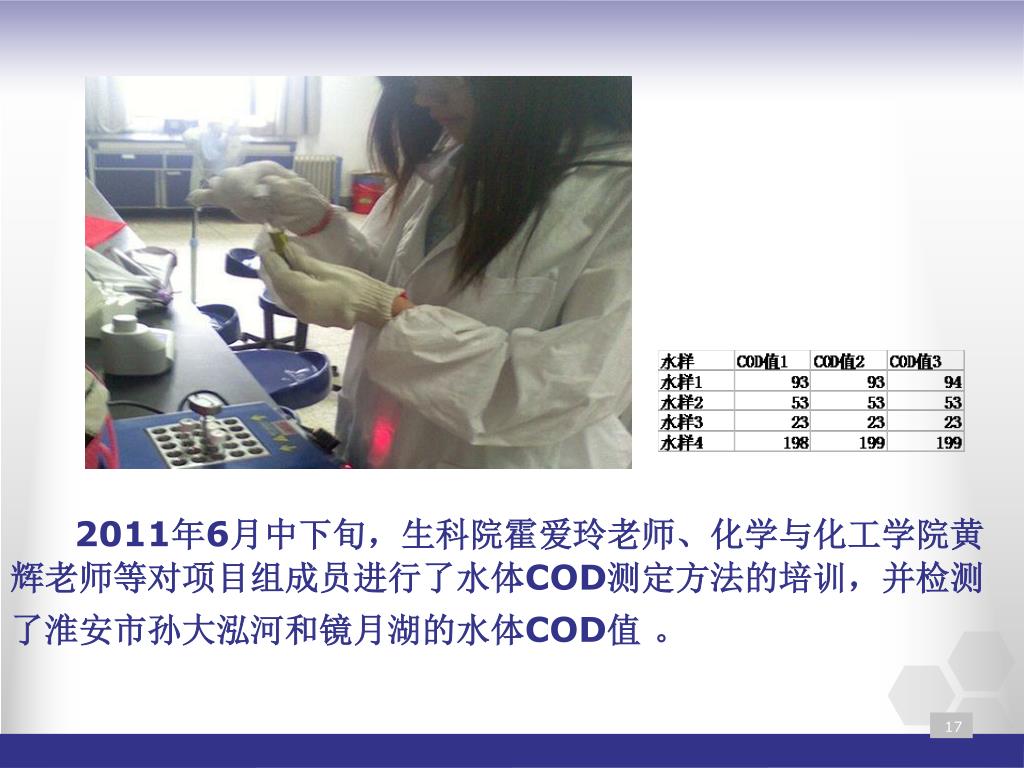 | 水样 | COD值1 | COD值2 | COD值3 |
|---|---|---|---|
| 水样1 | 93 | 93 | 94 |
| 水样2 | 53 | 53 | 53 |
| 水样3 | 23 | 23 | 23 |
| 水样4 | 198 | 199 | 199 |

2011年6月中下旬，生科院霍爱玲老师、化学与化工学院黄辉老师等对项目组成员进行了水体COD测定方法的培训，并检测了淮安市孙大泓河和镜月湖的水体COD值 。

17